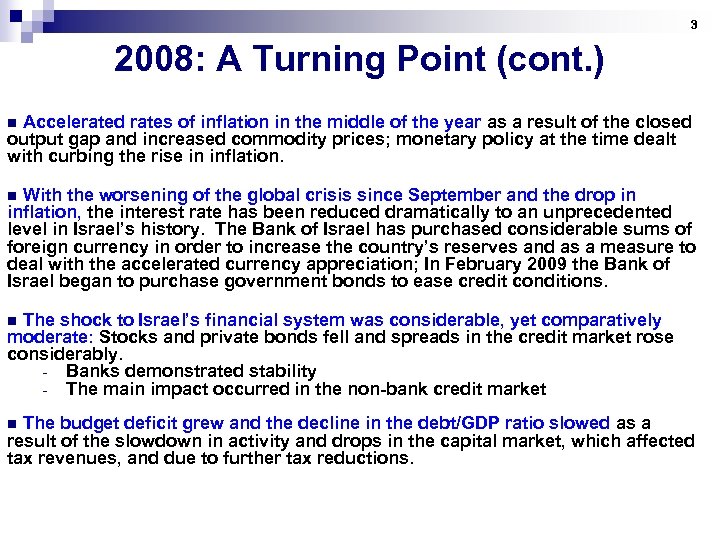 3

2008: A Turning Point (cont.)

■ Accelerated rates of inflation in the middle of the year as a result of the closed output gap and increased commodity prices; monetary policy at the time dealt with curbing the rise in inflation.

■ With the worsening of the global crisis since September and the drop in inflation, the interest rate has been reduced dramatically to an unprecedented level in Israel's history. The Bank of Israel has purchased considerable sums of foreign currency in order to increase the country's reserves and as a measure to deal with the accelerated currency appreciation; In February 2009 the Bank of Israel began to purchase government bonds to ease credit conditions.

■ The shock to Israel's financial system was considerable, yet comparatively moderate: Stocks and private bonds fell and spreads in the credit market rose considerably.
- Banks demonstrated stability
- The main impact occurred in the non-bank credit market

■ The budget deficit grew and the decline in the debt/GDP ratio slowed as a result of the slowdown in activity and drops in the capital market, which affected tax revenues, and due to further tax reductions.